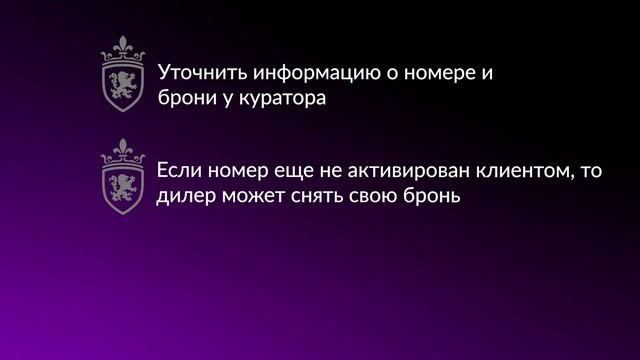 Уточнить информацию о номере и брони у куратора

Если номер еще не активирован клиентом, то дилер может снять свою бронь